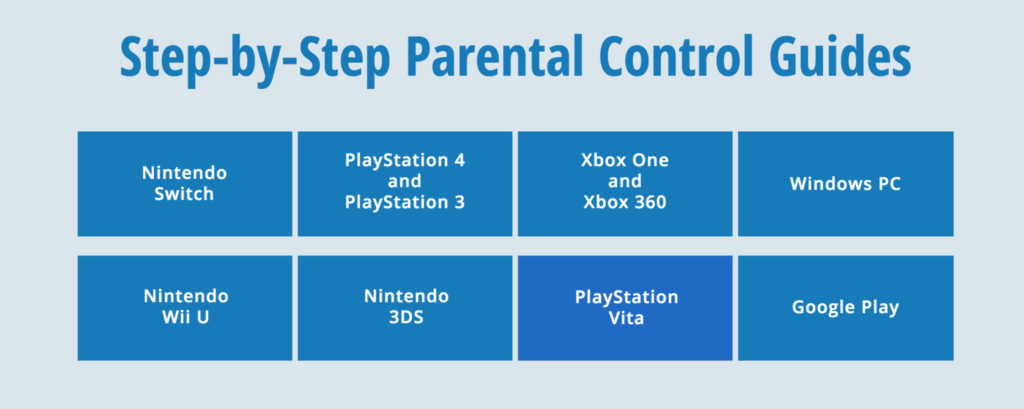 Step-by-Step Parental Control Guides

Nintendo Switch

PlayStation 4 and PlayStation 3

Xbox One and Xbox 360

Windows PC

Nintendo Wii U

Nintendo 3DS

PlayStation Vita

Google Play